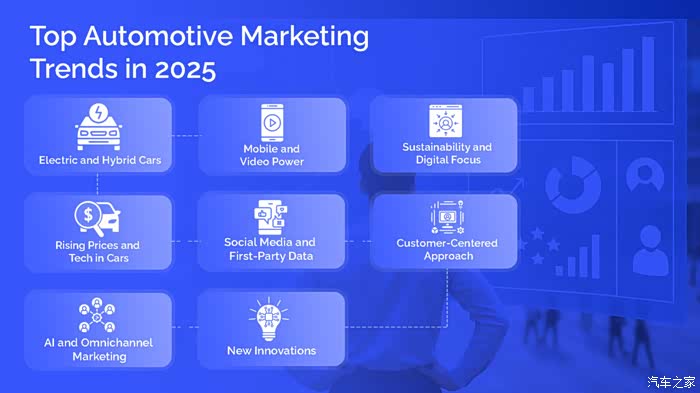 Top Automotive Marketing Trends in 2025

Electric and Hybrid Cars

Mobile and Video Power

Sustainability and Digital Focus

Rising Prices and Tech in Cars

Social Media and First-Party Data

Customer-Centered Approach

AI and Omnichannel Marketing

New Innovations

汽车之家